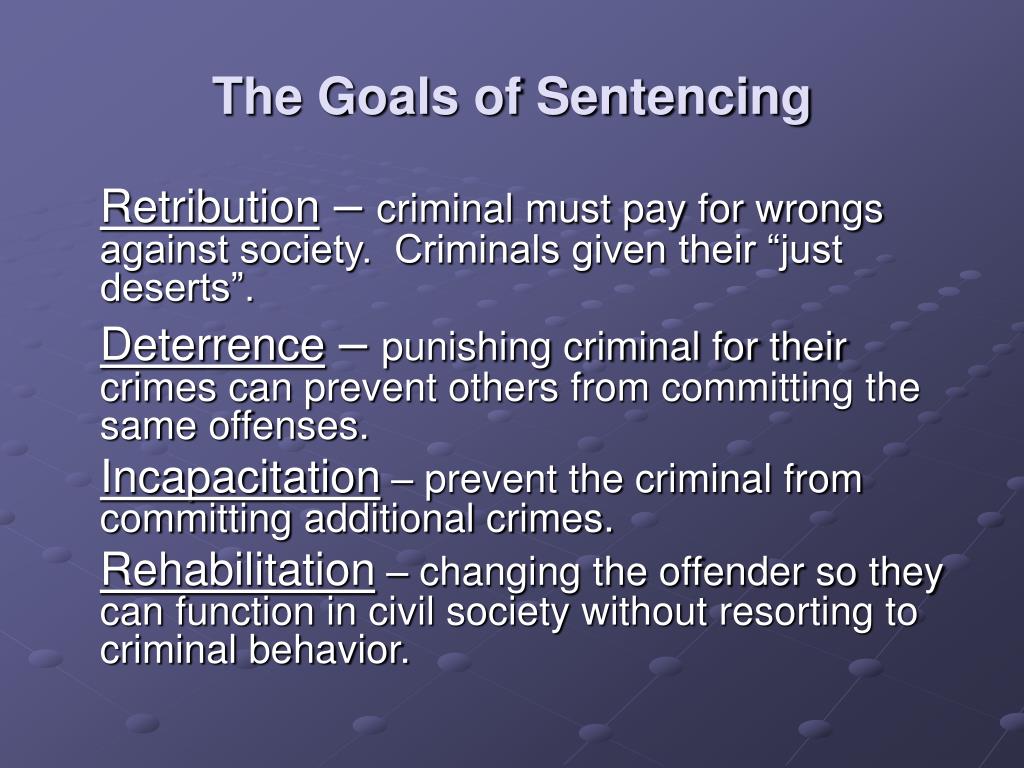 The Goals of Sentencing

Retribution – criminal must pay for wrongs against society. Criminals given their “just deserts”.

Deterrence – punishing criminal for their crimes can prevent others from committing the same offenses.

Incapacitation – prevent the criminal from committing additional crimes.

Rehabilitation – changing the offender so they can function in civil society without resorting to criminal behavior.